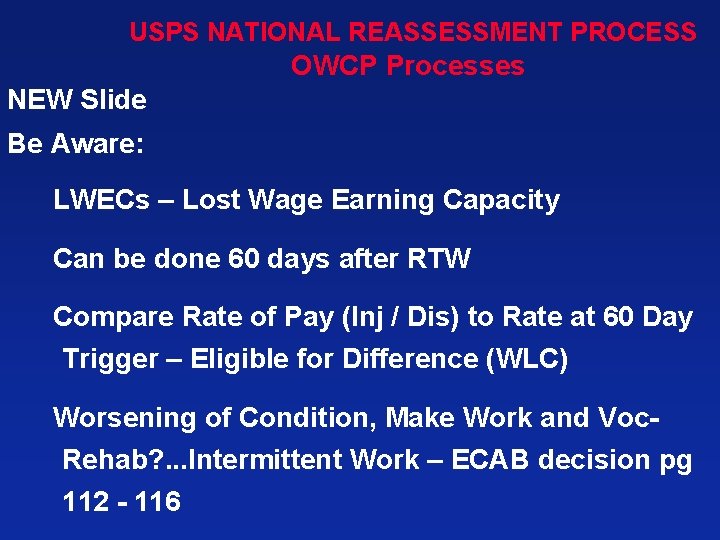 USPS NATIONAL REASSESSMENT PROCESS
OWCP Processes

NEW Slide

Be Aware:

LWECs – Lost Wage Earning Capacity

Can be done 60 days after RTW

Compare Rate of Pay (Inj / Dis) to Rate at 60 Day Trigger – Eligible for Difference (WLC)

Worsening of Condition, Make Work and Voc-Rehab?...Intermittent Work – ECAB decision pg 112 - 116